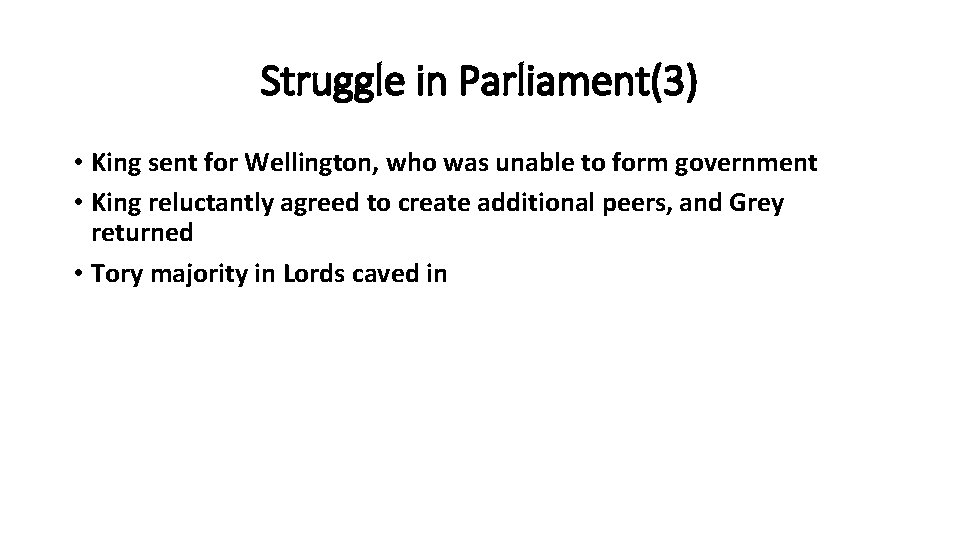 Struggle in Parliament(3)

• King sent for Wellington, who was unable to form government
• King reluctantly agreed to create additional peers, and Grey returned
• Tory majority in Lords caved in